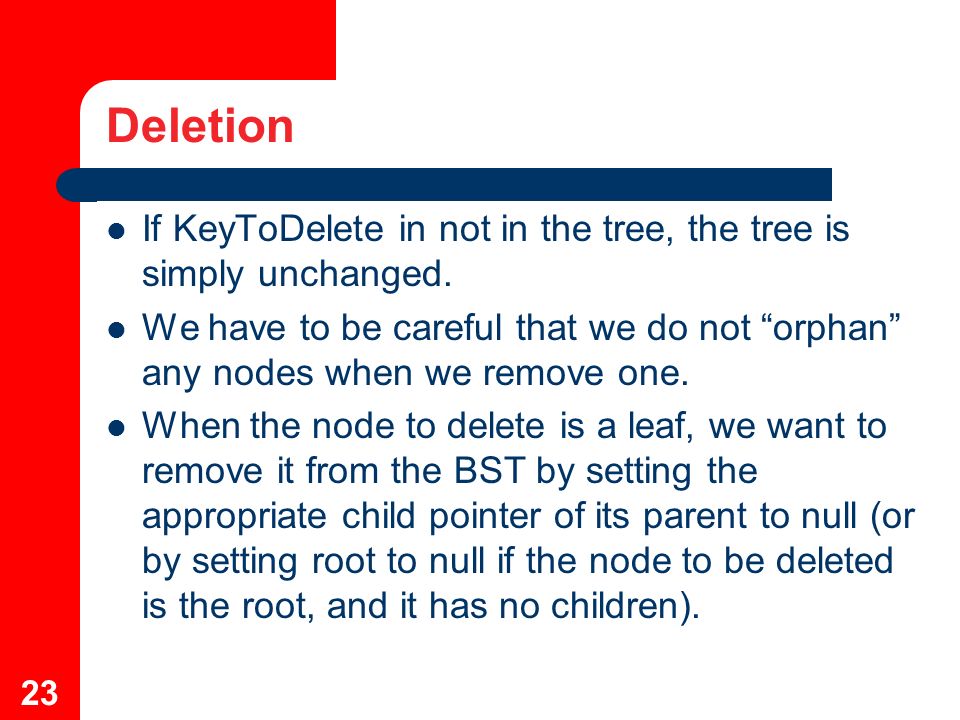 Deletion

- If KeyToDelete in not in the tree, the tree is simply unchanged.
- We have to be careful that we do not “orphan” any nodes when we remove one.
- When the node to delete is a leaf, we want to remove it from the BST by setting the appropriate child pointer of its parent to null (or by setting root to null if the node to be deleted is the root, and it has no children).

23